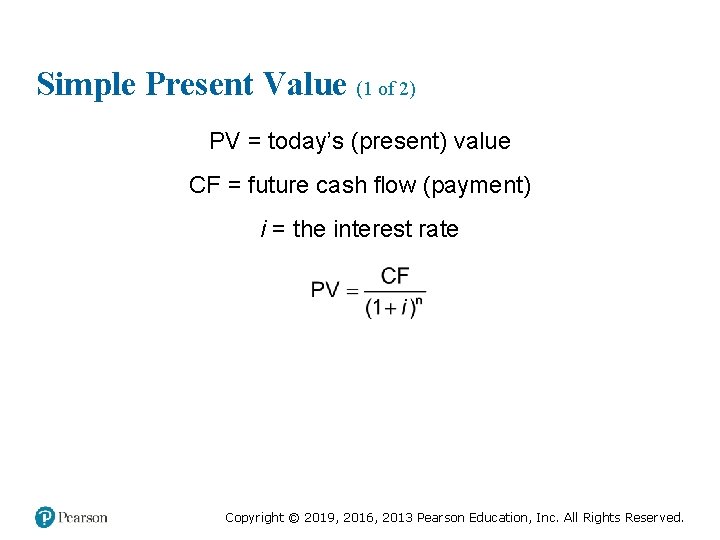 Simple Present Value (1 of 2)

PV = today's (present) value

CF = future cash flow (payment)

$i$ = the interest rate

$PV = \frac{CF}{(1+i)^n}$

Pearson

Copyright © 2019, 2016, 2013 Pearson Education, Inc. All Rights Reserved.